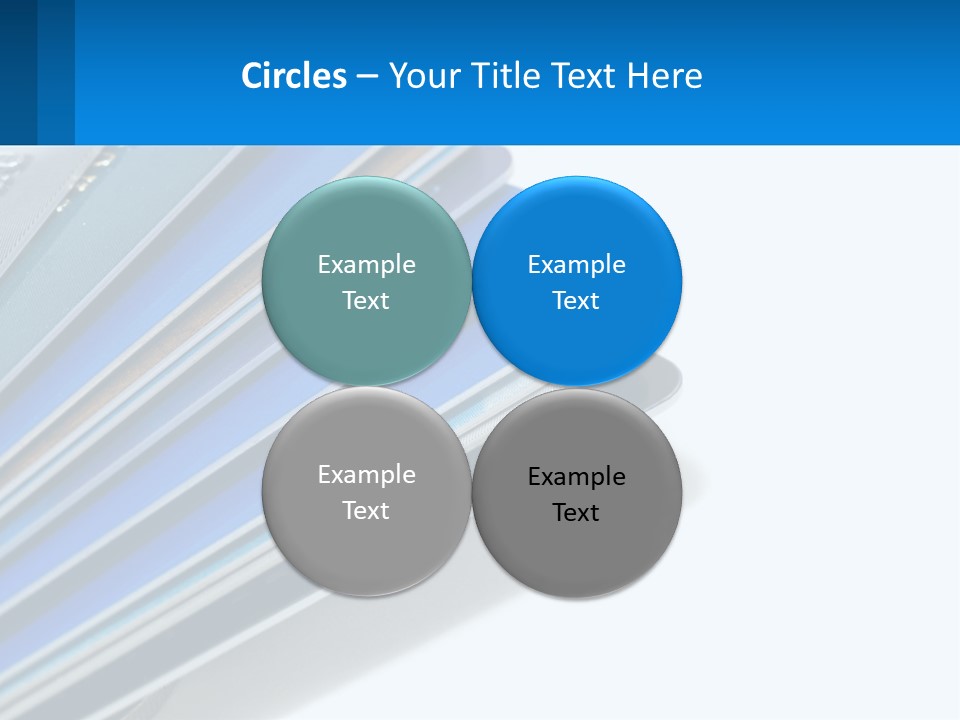 Circles – Your Title Text Here

Example Text

Example Text

Example Text

Example Text